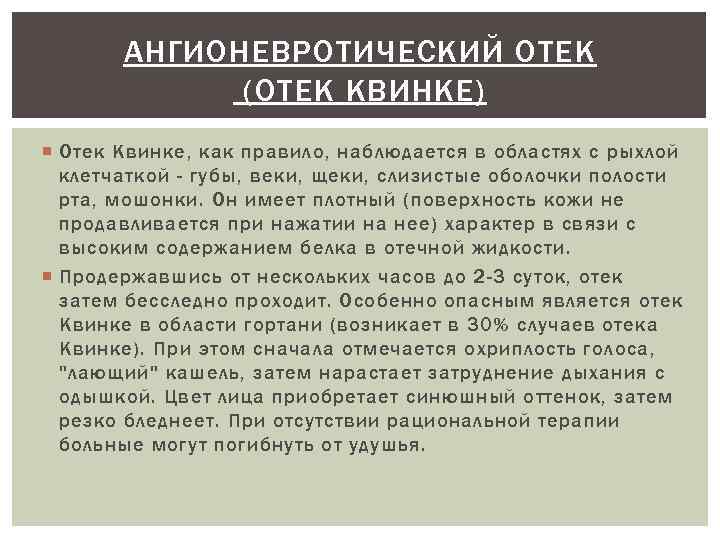 АНГИОНЕВРОТИЧЕСКИЙ ОТЕК (ОТЕК КВИНКЕ)

Отек Квинке, как правило, наблюдается в областях с рыхлой клетчаткой - губы, веки, щеки, слизистые оболочки полости рта, мошонки. Он имеет плотный (поверхность кожи не продавливается при нажатии на нее) характер в связи с высоким содержанием белка в отечной жидкости.

Продержавшись от нескольких часов до 2-3 суток, отек затем бесследно проходит. Особенно опасным является отек Квинке в области гортани (возникает в 30% случаев отека Квинке). При этом сначала отмечается охриплость голоса, "лающий" кашель, затем нарастает затруднение дыхания с одышкой. Цвет лица приобретает синюшный оттенок, затем резко бледнеет. При отсутствии рациональной терапии больные могут погибнуть от удушья.